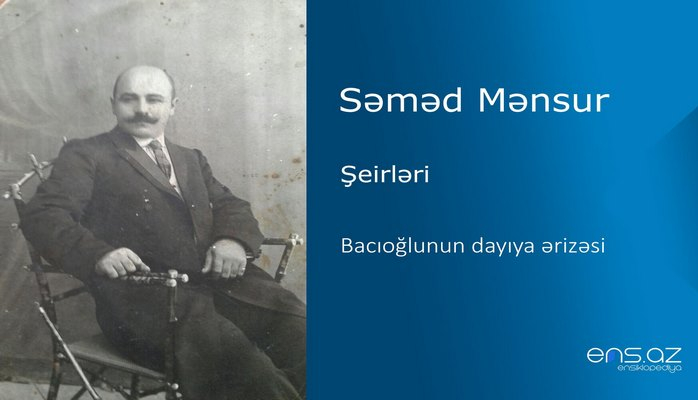 Səməd Mənsur

Şeirləri

Bacıoğlunun dayıya ərizəsi

ens.az
ensiklopediya